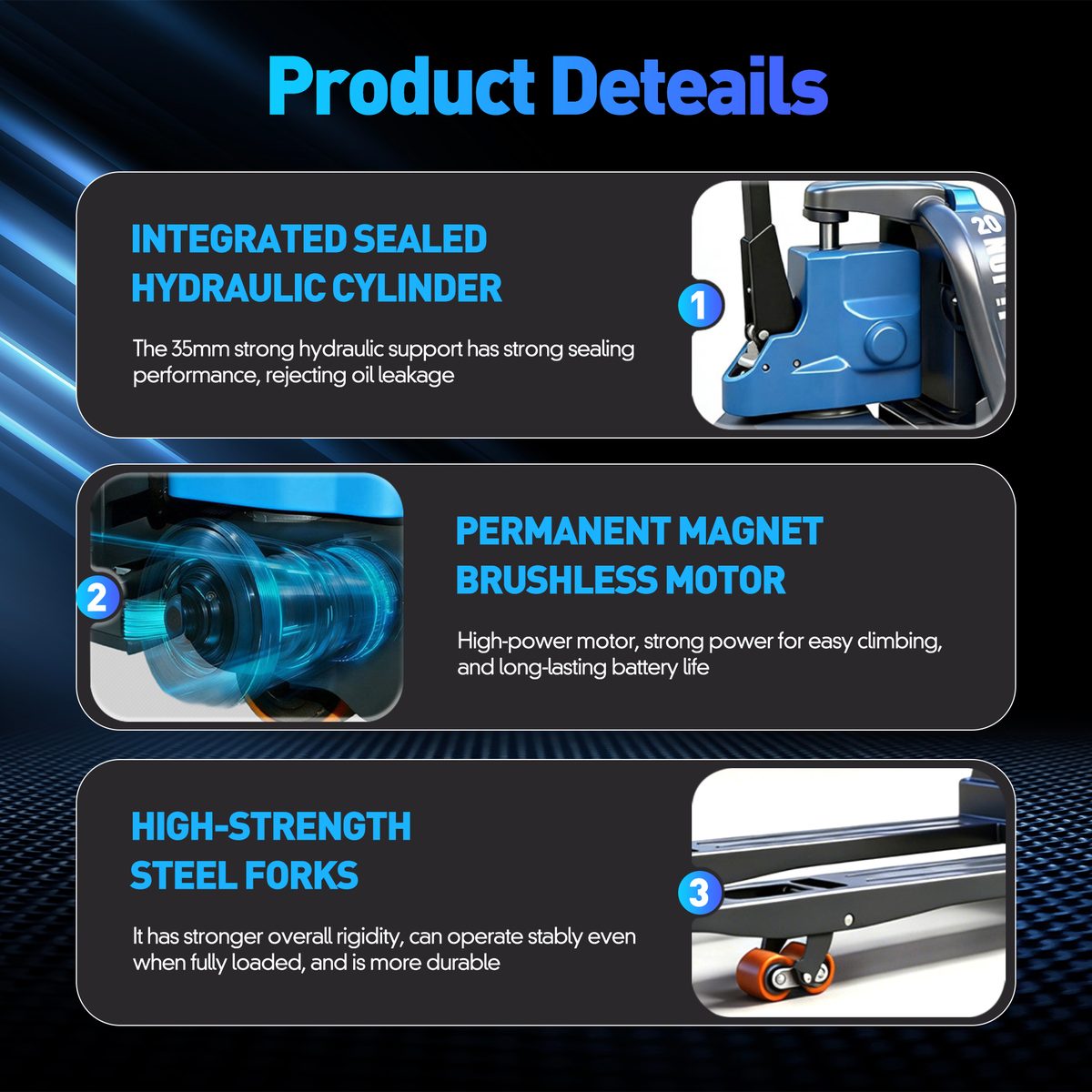 Product Deteails

INTEGRATED SEALED HYDRAULIC CYLINDER

The 35mm strong hydraulic support has strong sealing performance, rejecting oil leakage

1

20

2

PERMANENT MAGNET BRUSHLESS MOTOR

High-power motor, strong power for easy climbing, and long-lasting battery life

HIGH-STRENGTH STEEL FORKS

It has stronger overall rigidity, can operate stably even when fully loaded, and is more durable

3